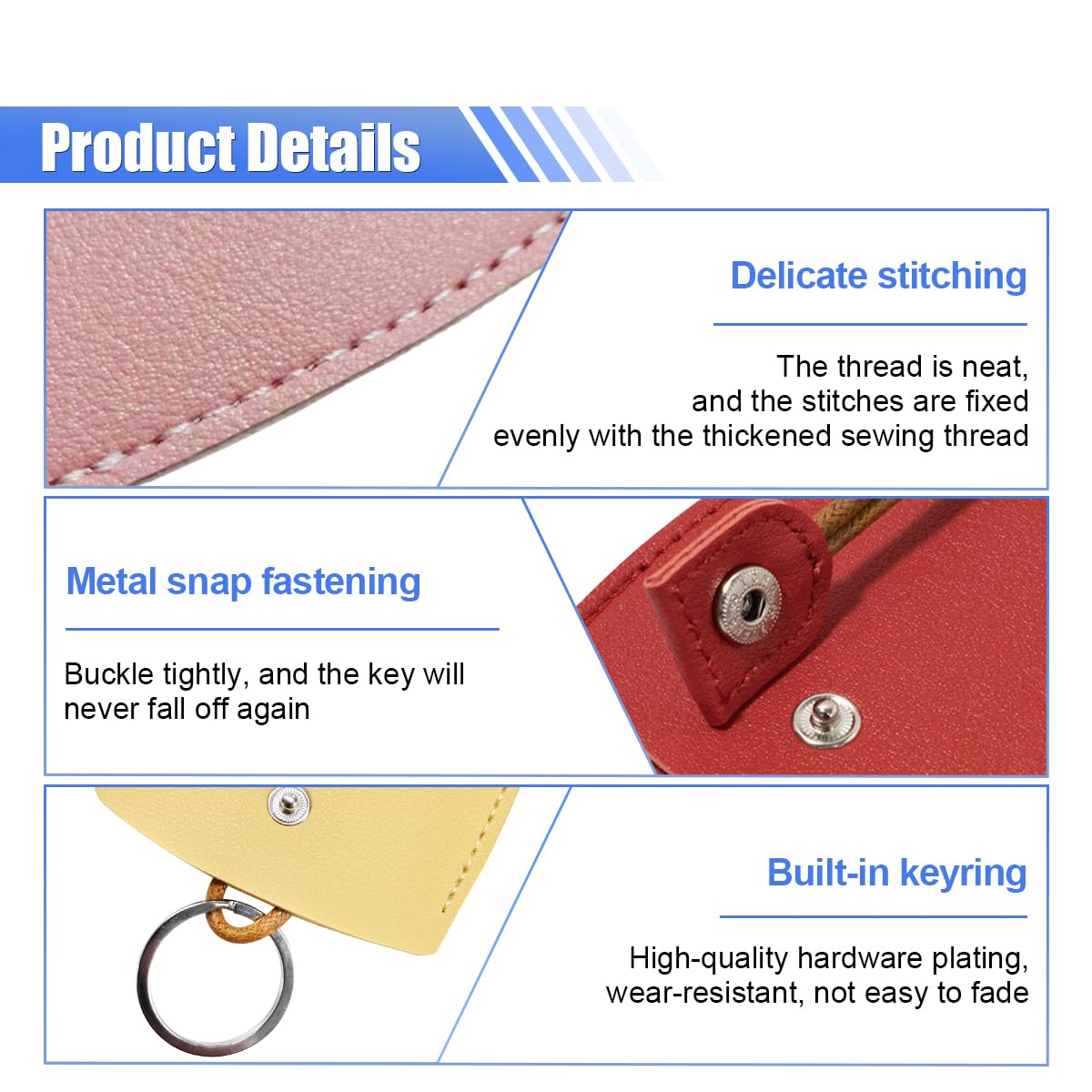 Product Details

Delicate stitching

The thread is neat, and the stitches are fixed evenly with the thickened sewing thread

Metal snap fastening

Buckle tightly, and the key will never fall off again

Built-in keyring

High-quality hardware plating, wear-resistant, not easy to fade